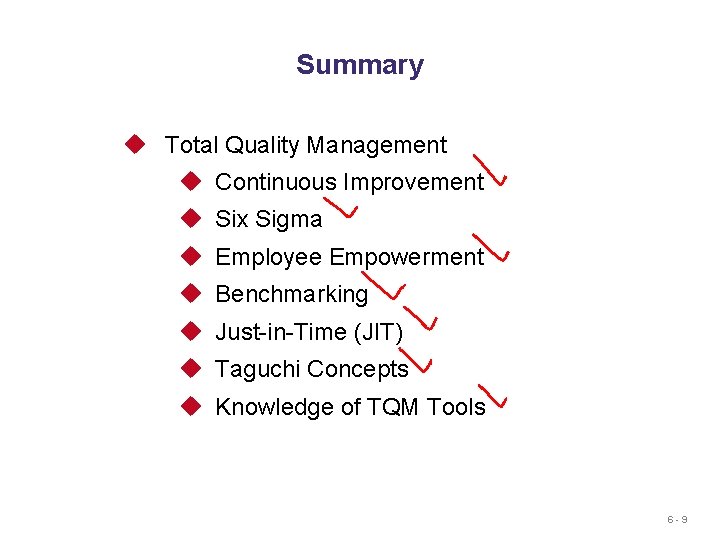 Summary

Total Quality Management

Continuous Improvement

Six Sigma

Employee Empowerment

Benchmarking

Just-in-Time (JIT)

Taguchi Concepts

Knowledge of TQM Tools

6 - 9